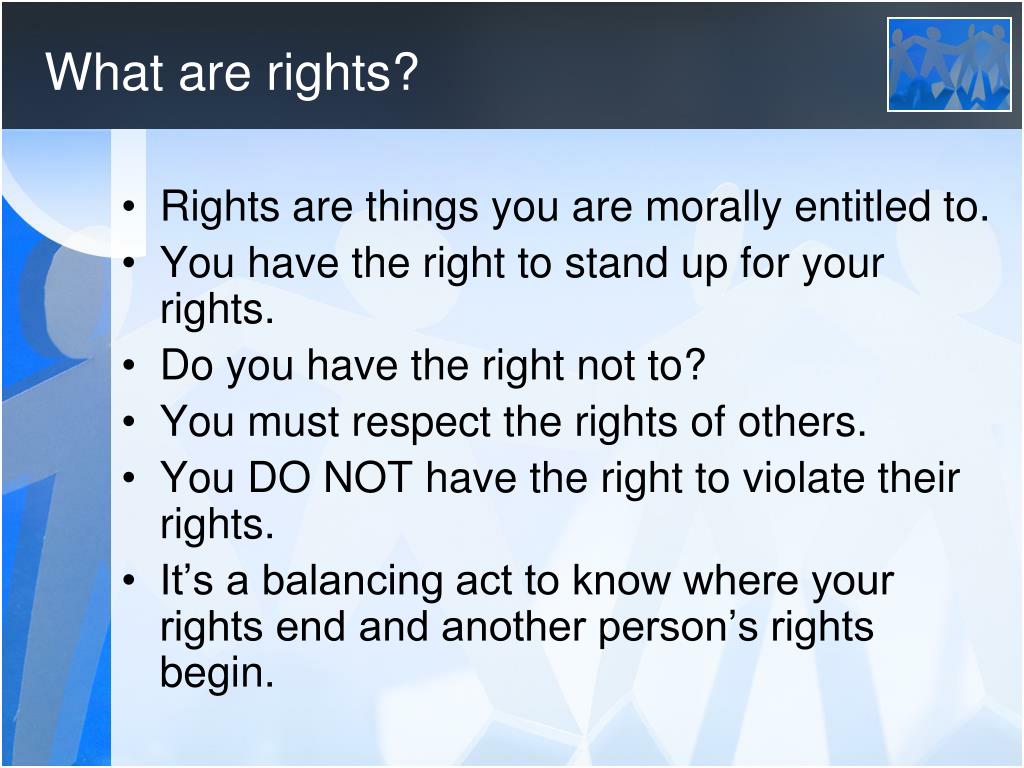 What are rights?

• Rights are things you are morally entitled to.
• You have the right to stand up for your rights.
• Do you have the right not to?
• You must respect the rights of others.
• You DO NOT have the right to violate their rights.
• It’s a balancing act to know where your rights end and another person’s rights begin.